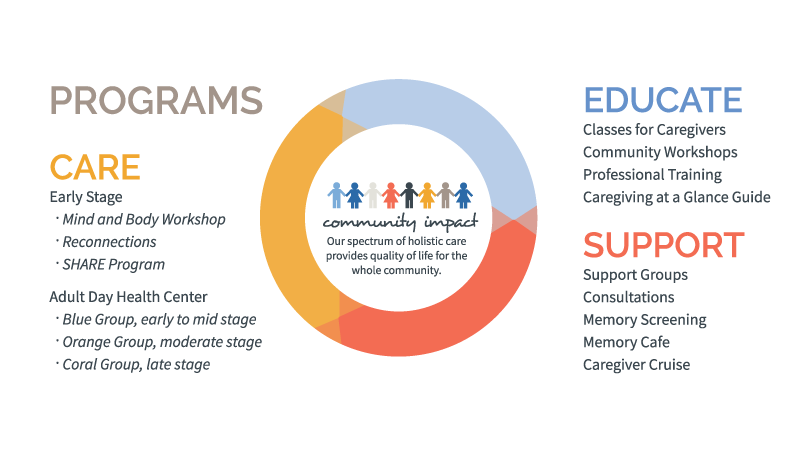 PROGRAMS

CARE

Early Stage
· Mind and Body Workshop
· Reconnections
· SHARE Program

Adult Day Health Center
· Blue Group, early to mid stage
· Orange Group, moderate stage
· Coral Group, late stage

community impact
Our spectrum of holistic care provides quality of life for the whole community.

EDUCATE
Classes for Caregivers
Community Workshops
Professional Training
Caregiving at a Glance Guide

SUPPORT
Support Groups
Consultations
Memory Screening
Memory Cafe
Caregiver Cruise